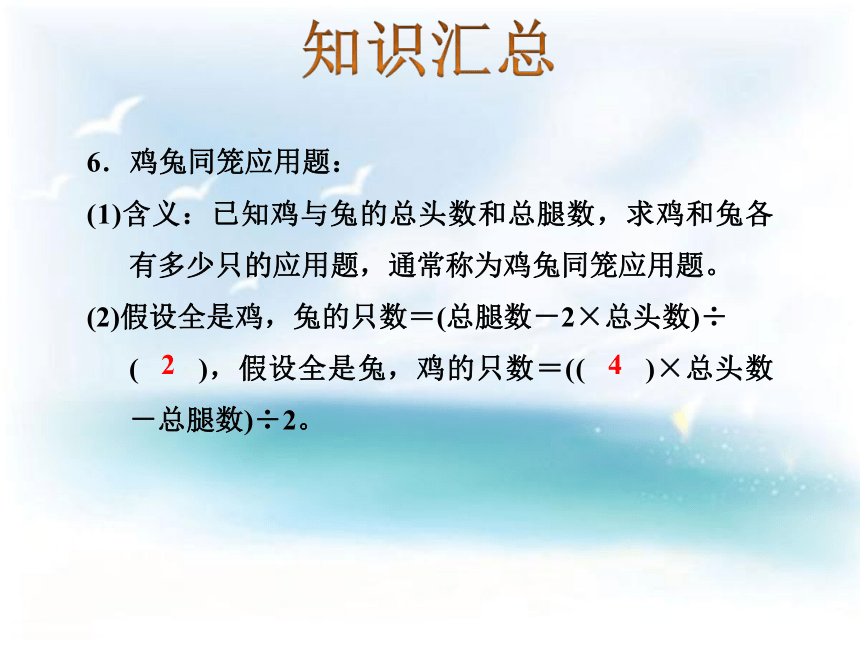 知识汇总

6．鸡兔同笼应用题：

(1)含义：已知鸡与兔的总头数和总腿数，求鸡和兔各有多少只的应用题，通常称为鸡兔同笼应用题。

(2)假设全是鸡，兔的只数＝(总腿数－2×总头数)÷( 2 )，假设全是兔，鸡的只数＝(( 4 )×总头数－总腿数)÷2。